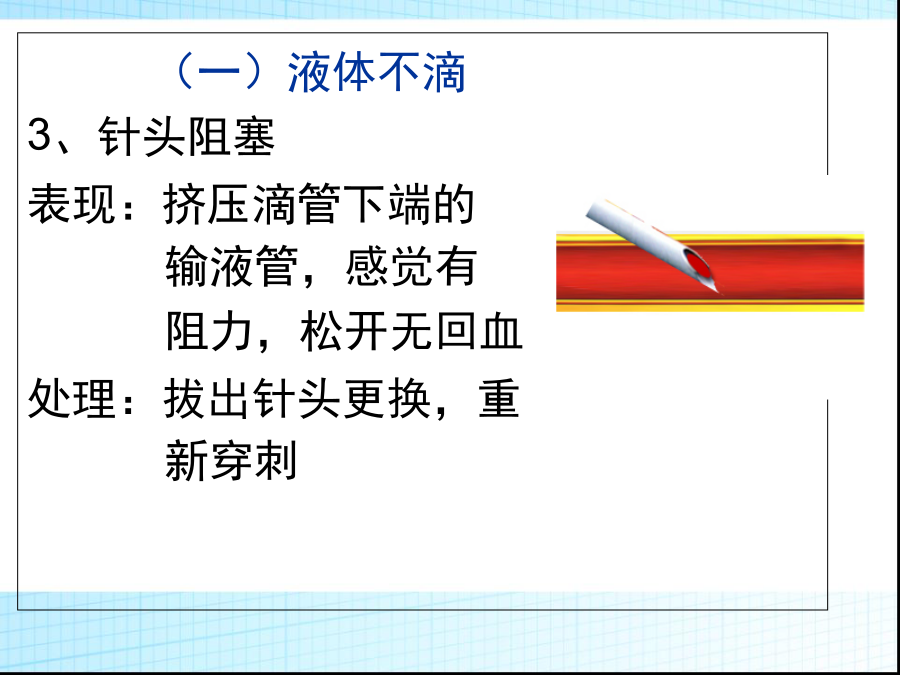 （一）液体不滴

3、针头阻塞

表现：挤压滴管下端的输液管，感觉有阻力，松开无回血

处理：拔出针头更换，重新穿刺